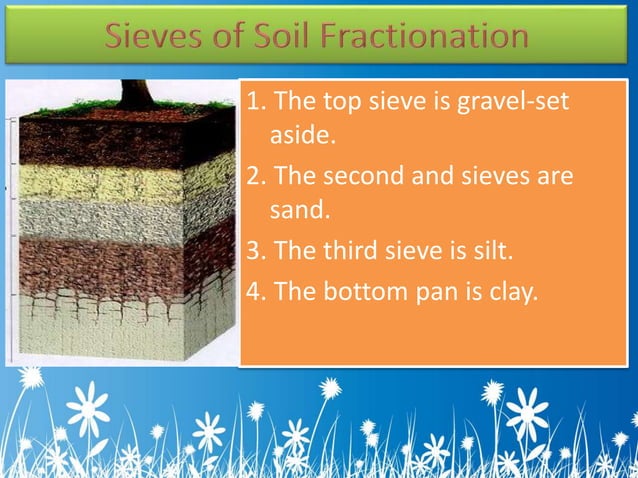 Sieves of Soil Fractionation

1. The top sieve is gravel-set aside.
2. The second and sieves are sand.
3. The third sieve is silt.
4. The bottom pan is clay.